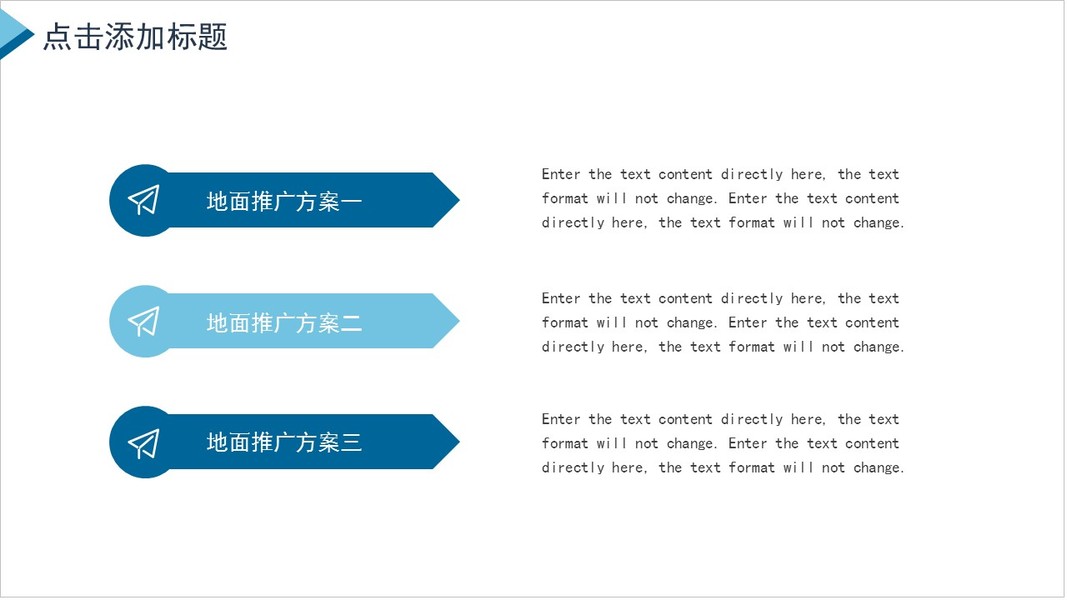 点击添加标题

地面推广方案一

Enter the text content directly here, the text format will not change. Enter the text content directly here, the text format will not change.

地面推广方案二

Enter the text content directly here, the text format will not change. Enter the text content directly here, the text format will not change.

地面推广方案三

Enter the text content directly here, the text format will not change. Enter the text content directly here, the text format will not change.